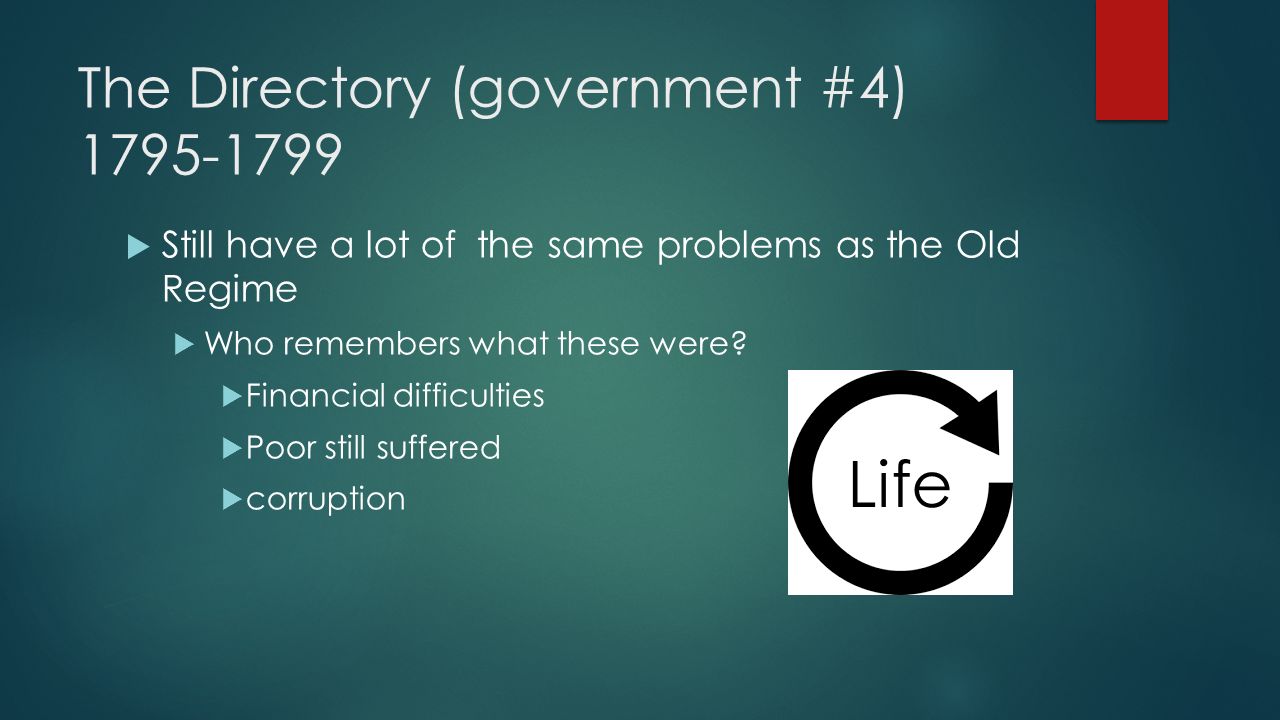 The Directory (government #4) 1795-1799

Still have a lot of the same problems as the Old Regime

Who remembers what these were?

Financial difficulties

Poor still suffered

corruption

Life